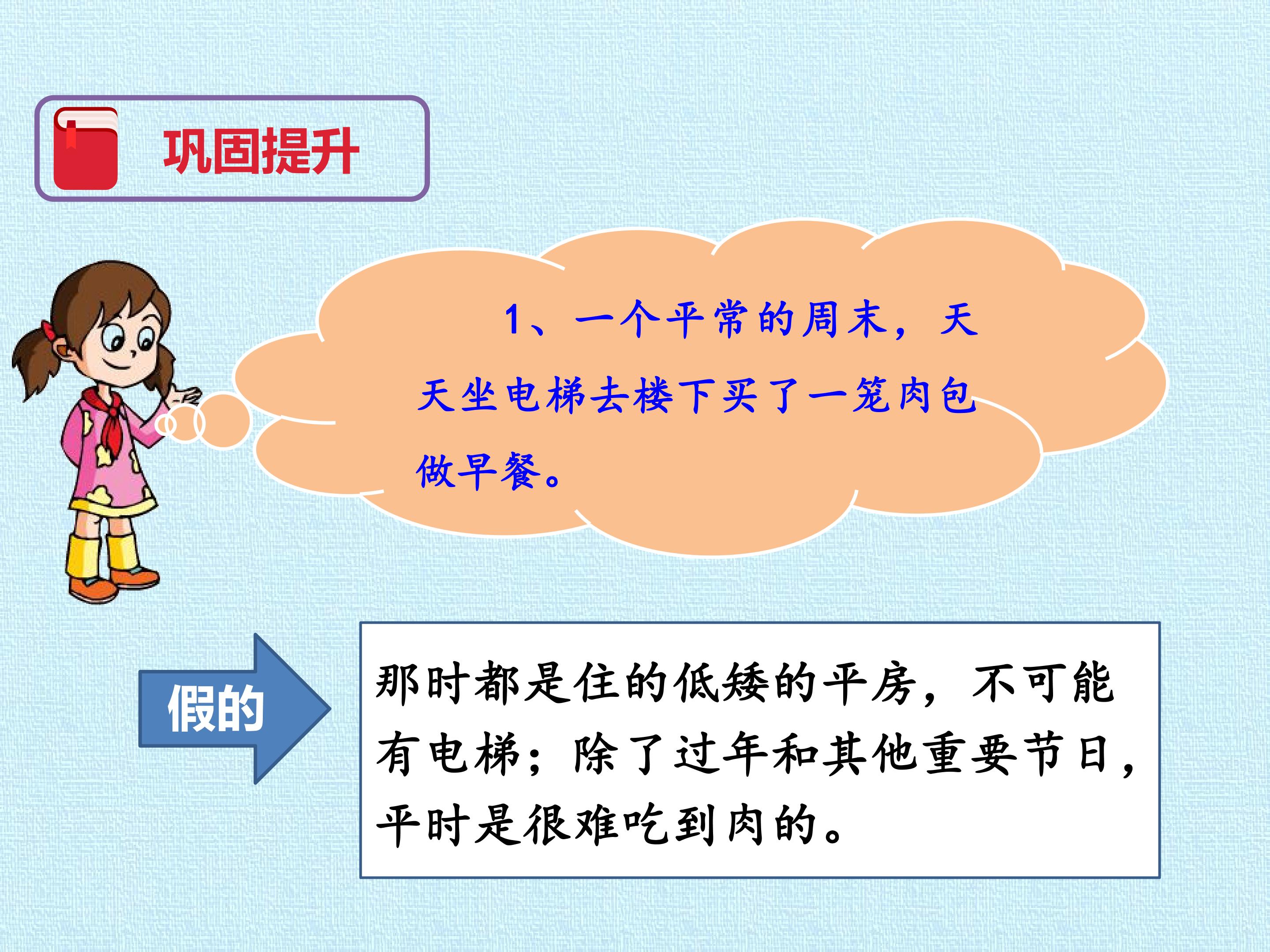 巩固提升

1、一个平常的周末，天天坐电梯去楼下买了一笼肉包做早餐。

假的

那时都是住的低矮的平房，不可能有电梯；除了过年和其他重要节日，平时是很难吃到肉的。